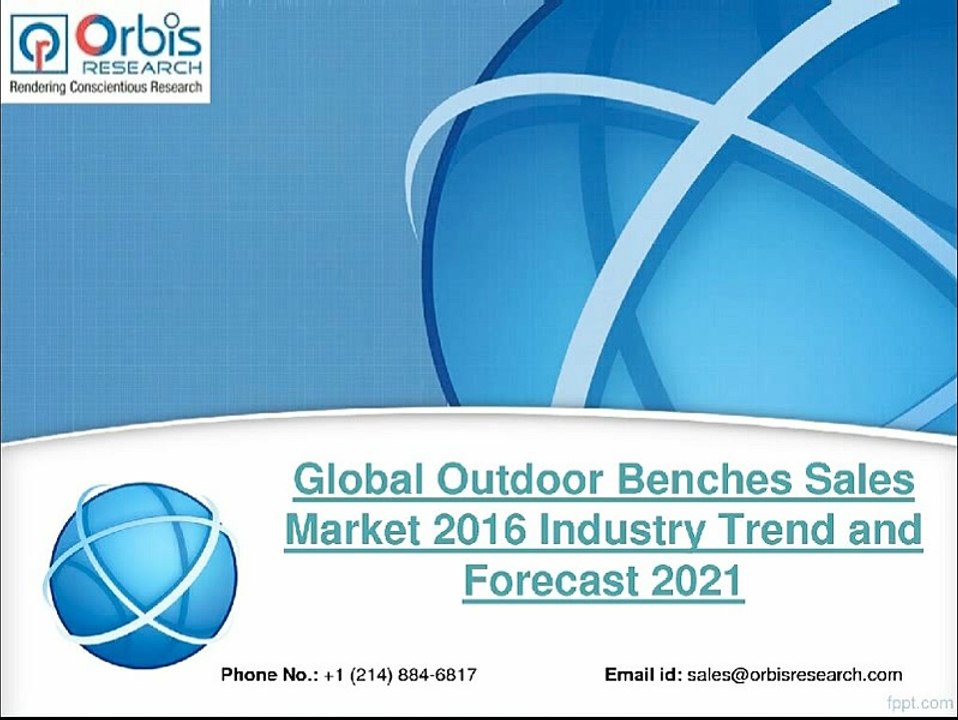 Orbis RESEARCH
Rendering Conscientious Research

Global Outdoor Benches Sales Market 2016 Industry Trend and Forecast 2021

Phone No.: +1 (214) 884-6817

Email id: sales@orbisresearch.com

fppt.com